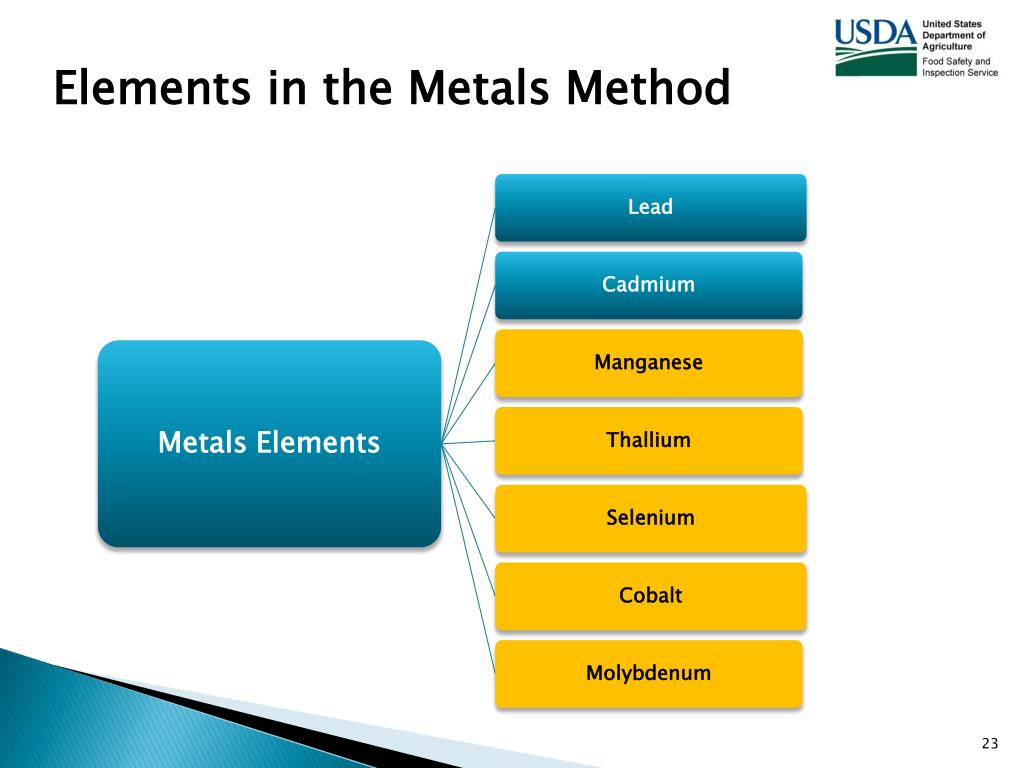 USDA United States Department of Agriculture Food Safety and Inspection Service

Elements in the Metals Method

Metals Elements

Lead

Cadmium

Manganese

Thallium

Selenium

Cobalt

Molybdenum

23